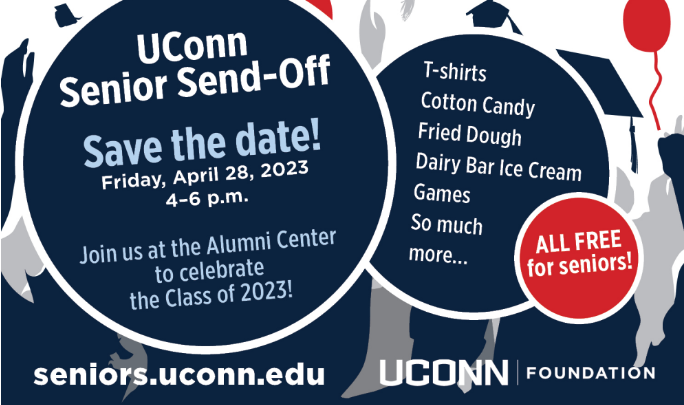 UConn Senior Send-Off

Save the date!
Friday, April 28, 2023
4–6 p.m.

Join us at the Alumni Center to celebrate the Class of 2023!

T-shirts
Cotton Candy
Fried Dough
Dairy Bar Ice Cream
Games
So much more...

ALL FREE for seniors!

seniors.uconn.edu

UCONN | FOUNDATION